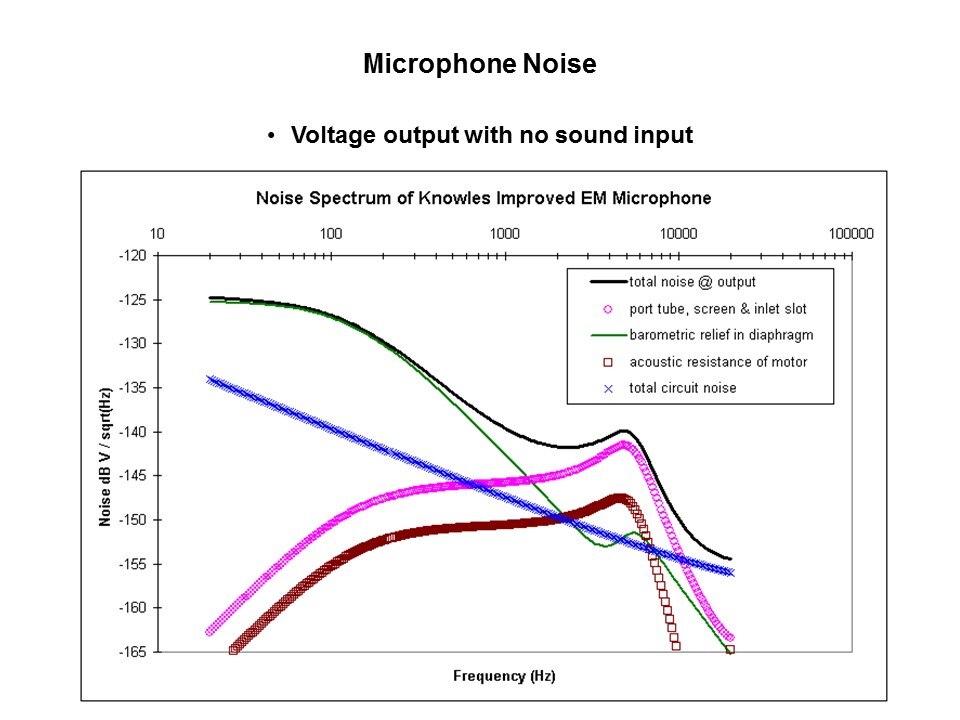 Microphone Noise

• Voltage output with no sound input

Noise Spectrum of Knowles Improved EM Microphone

10 100 1000 10000 100000

-120
-125
-130
-135
-140
-145
-150
-155
-160
-165

Noise dB V / sqrt(Hz)

total noise @ output
port tube, screen & inlet slot
barometric relief in diaphragm
acoustic resistance of motor
total circuit noise

Frequency (Hz)